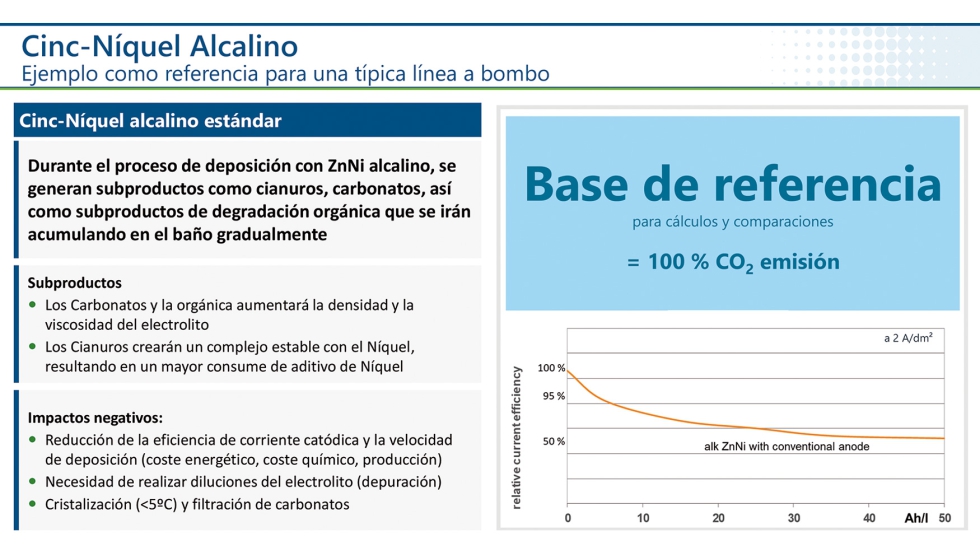 Cinc-Níquel Alcalino
Ejemplo como referencia para una típica línea a bombo

Cinc-Níquel alcalino estándar

Durante el proceso de deposición con ZnNi alcalino, se generan subproductos como cianuros, carbonatos, así como subproductos de degradación orgánica que se irán acumulando en el baño gradualmente

Subproductos
• Los Carbonatos y la orgánica aumentará la densidad y la viscosidad del electrolito
• Los Cianuros crearán un complejo estable con el Níquel, resultando en un mayor consume de aditivo de Níquel

Impactos negativos:
• Reducción de la eficiencia de corriente catódica y la velocidad de deposición (coste energético, coste químico, producción)
• Necesidad de realizar diluciones del electrolito (depuración)
• Cristalización (<5ºC) y filtración de carbonatos

Base de referencia
para cálculos y comparaciones
= 100 % $CO_2$ emisión

a 2 A/dm²
relative current efficiency
100 %
95 %
50 %
alk ZnNi with conventional anode
0 10 20 30 40 Ah/l 50